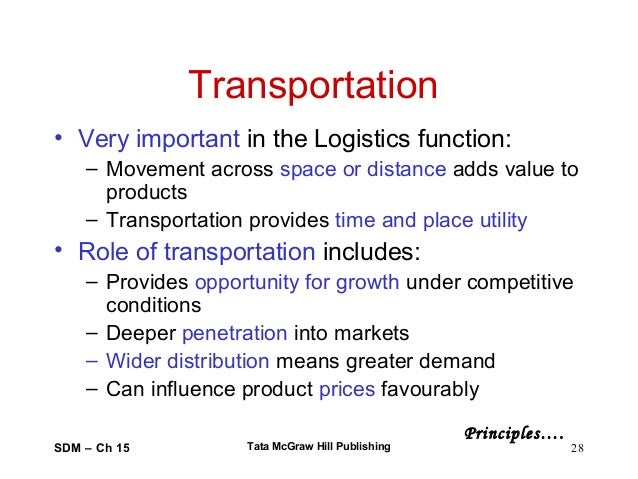 Transportation

• Very important in the Logistics function:
– Movement across space or distance adds value to products
– Transportation provides time and place utility

• Role of transportation includes:
– Provides opportunity for growth under competitive conditions
– Deeper penetration into markets
– Wider distribution means greater demand
– Can influence product prices favourably

Principles….

SDM – Ch 15

Tata McGraw Hill Publishing

28